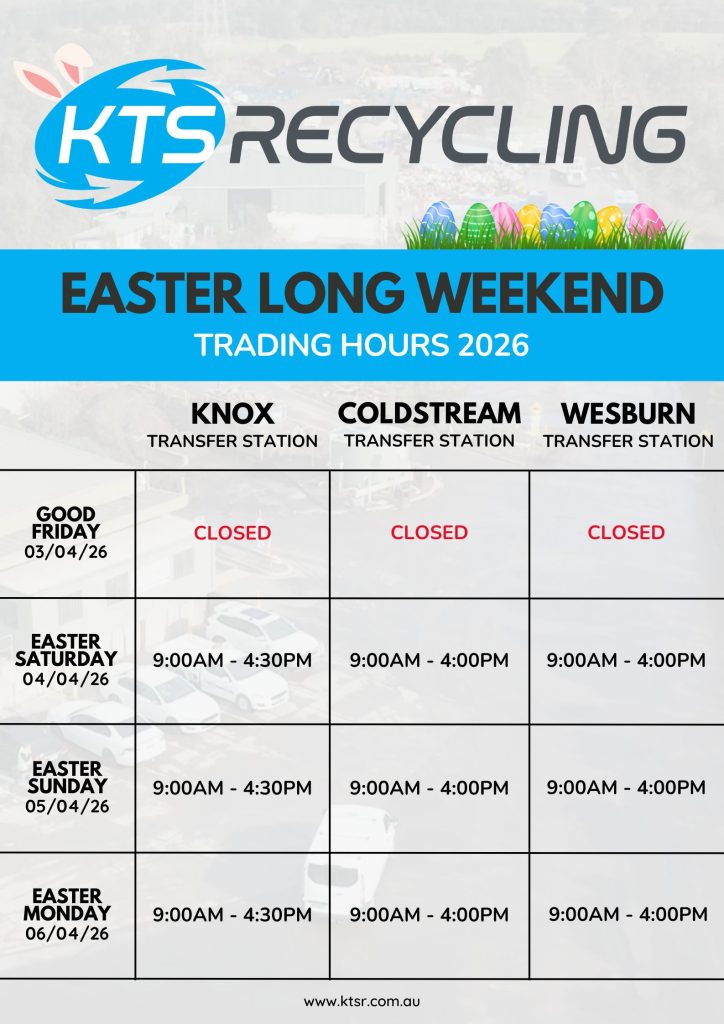 KTS RECYCLING

EASTER LONG WEEKEND
TRADING HOURS 2026

| | KNOX TRANSFER STATION | COLDSTREAM TRANSFER STATION | WESBURN TRANSFER STATION |
|---|---|---|---|
| GOOD FRIDAY 03/04/26 | CLOSED | CLOSED | CLOSED |
| EASTER SATURDAY 04/04/26 | 9:00AM - 4:30PM | 9:00AM - 4:00PM | 9:00AM - 4:00PM |
| EASTER SUNDAY 05/04/26 | 9:00AM - 4:30PM | 9:00AM - 4:00PM | 9:00AM - 4:00PM |
| EASTER MONDAY 06/04/26 | 9:00AM - 4:30PM | 9:00AM - 4:00PM | 9:00AM - 4:00PM |

www.ktsr.com.au